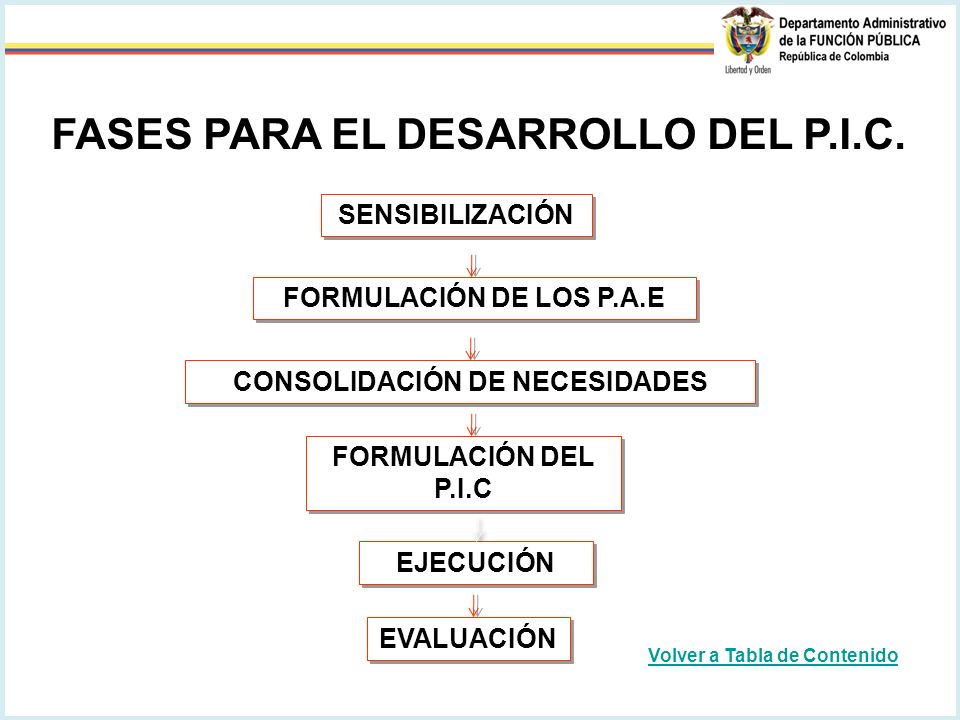 Libertad y Orden
Departamento Administrativo
de la FUNCIÓN PÚBLICA
República de Colombia

FASES PARA EL DESARROLLO DEL P.I.C.

SENSIBILIZACIÓN

FORMULACIÓN DE LOS P.A.E

CONSOLIDACIÓN DE NECESIDADES

FORMULACIÓN DEL P.I.C

EJECUCIÓN

EVALUACIÓN

Volver a Tabla de Contenido